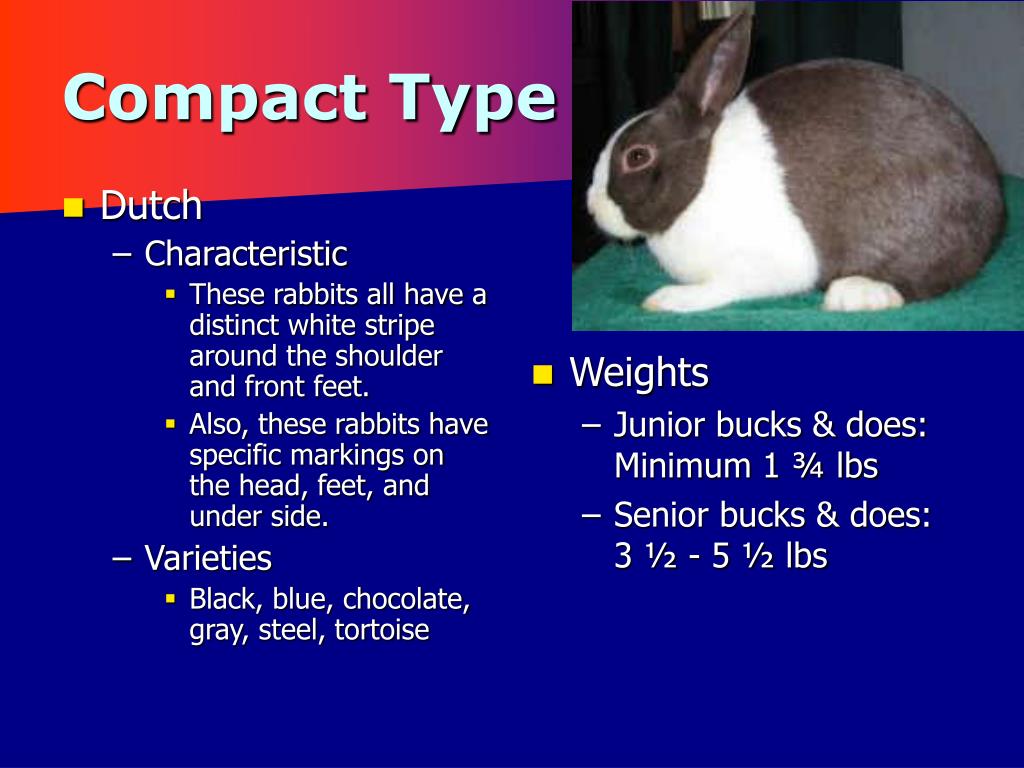 Compact Type

- Dutch
  – Characteristic
    - These rabbits all have a distinct white stripe around the shoulder and front feet.
    - Also, these rabbits have specific markings on the head, feet, and under side.
  – Varieties
    - Black, blue, chocolate, gray, steel, tortoise

- Weights
  – Junior bucks & does: Minimum 1 ¾ lbs
  – Senior bucks & does: 3 ½ - 5 ½ lbs